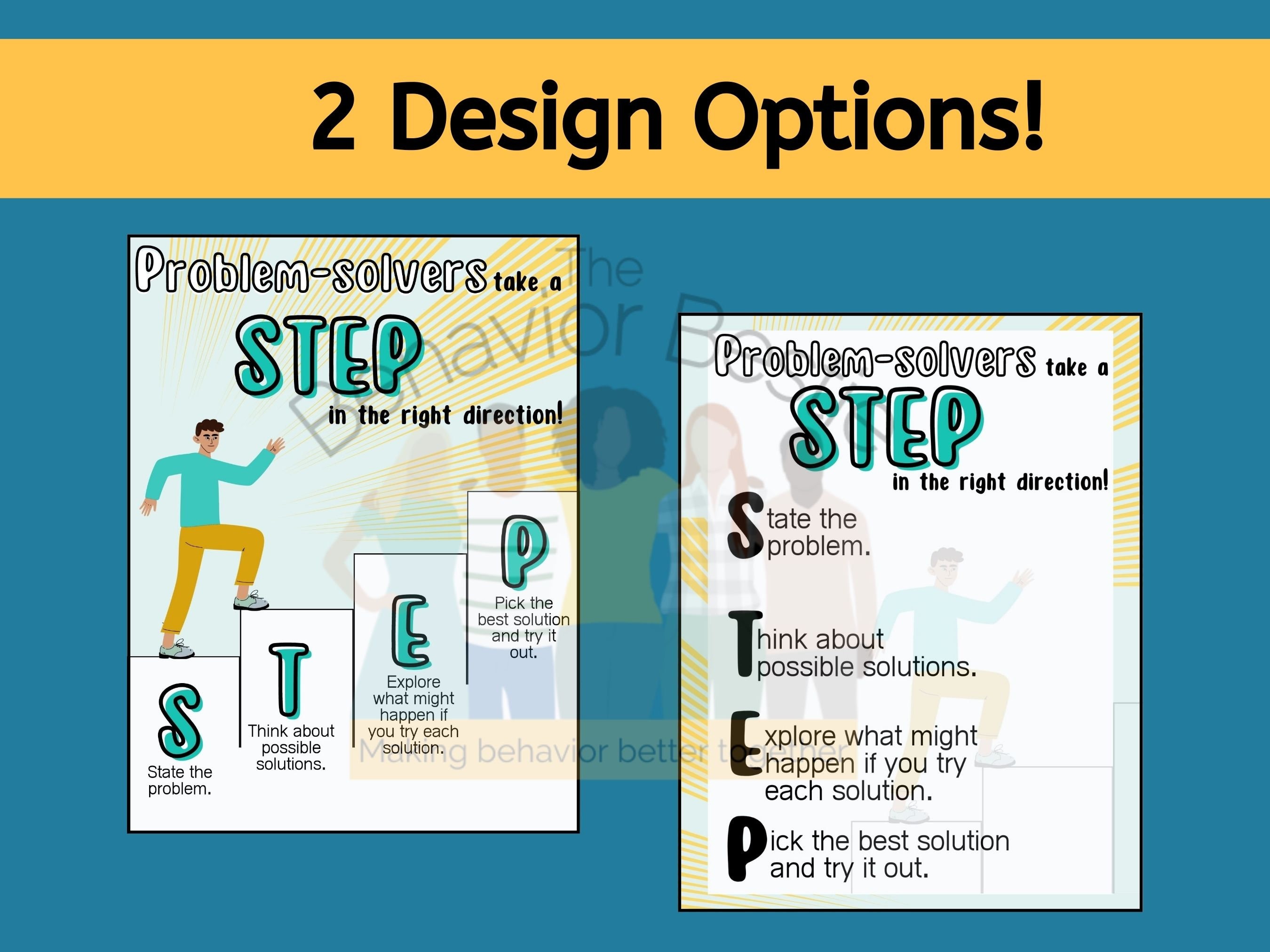 2 Design Options!

Problem-solvers take a STEP in the right direction!

S
State the problem.

T
Think about possible solutions.

E
Explore what might happen if you try each solution.

P
Pick the best solution and try it out.

The Behavior Boss

Making behavior better together

Problem-solvers take a STEP in the right direction!

State the problem.

Think about possible solutions.

Explore what might happen if you try each solution.

Pick the best solution and try it out.